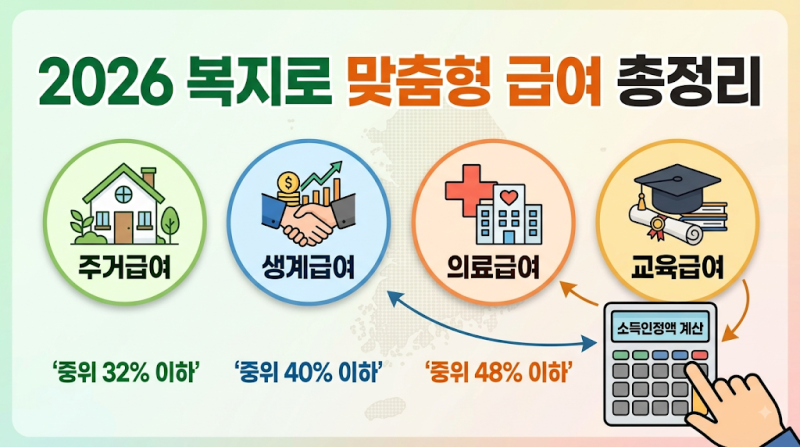 2026 복지로 맞춤형 급여 총정리

주거급여

생계급여

의료급여

교육급여

소득인정액 계산

'중위 32% 이하'

'중위 40% 이하'

'중위 48% 이하'